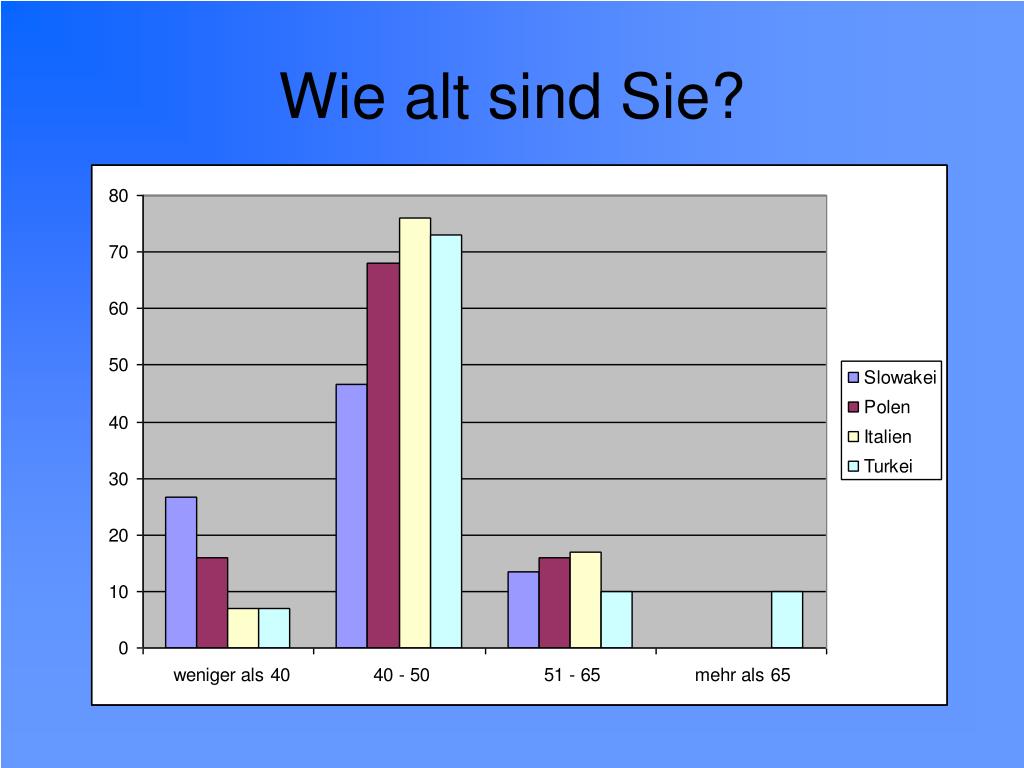 Wie alt sind Sie?

80
70
60
50
40
30
20
10
0

weniger als 40
40 - 50
51 - 65
mehr als 65

Slowakei
Polen
Italien
Turkei